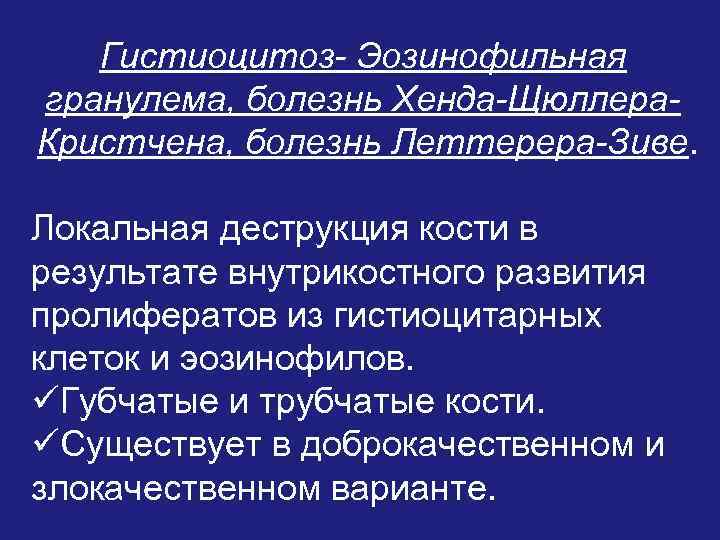 Гистиоцитоз- Эозинофильная гранулема, болезнь Хенда-Щюллера-Кристчена, болезнь Леттерера-Зиве.

Локальная деструкция кости в результате внутрикостного развития пролифератов из гистиоцитарных клеток и эозинофилов.
✓Губчатые и трубчатые кости.
✓Существует в доброкачественном и злокачественном варианте.